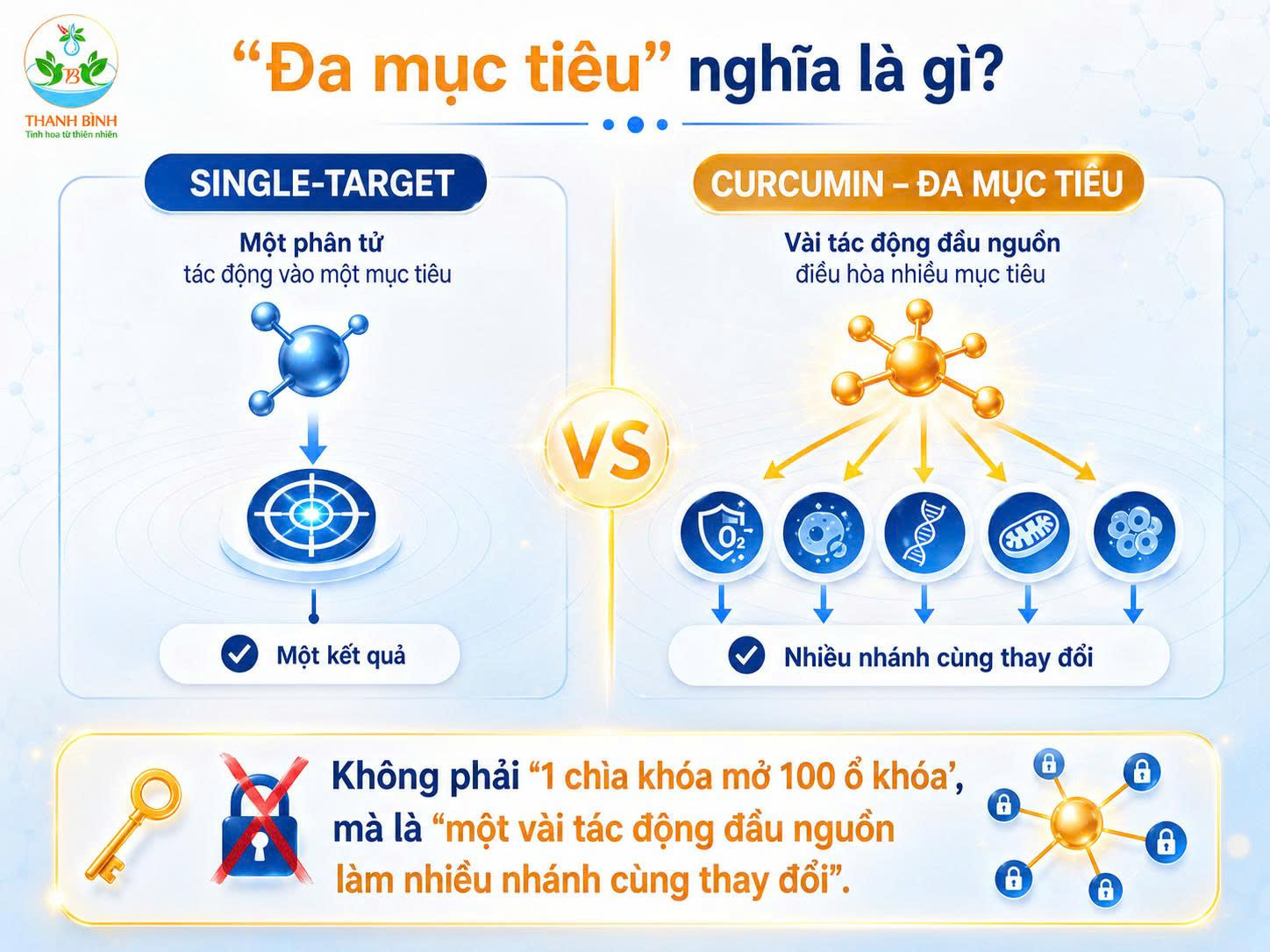 THANH BÌNH
Tinh hoa từ thiên nhiên

"Đa mục tiêu" nghĩa là gì?

SINGLE-TARGET

Một phân tử
tác động vào một mục tiêu

Một kết quả

VS

CURCUMIN – ĐA MỤC TIÊU

Vài tác động đầu nguồn
điều hòa nhiều mục tiêu

$O_2$

Nhiều nhánh cùng thay đổi

Không phải "1 chìa khóa mở 100 ổ khóa', mà là "một vài tác động đầu nguồn làm nhiều nhánh cùng thay đổi".